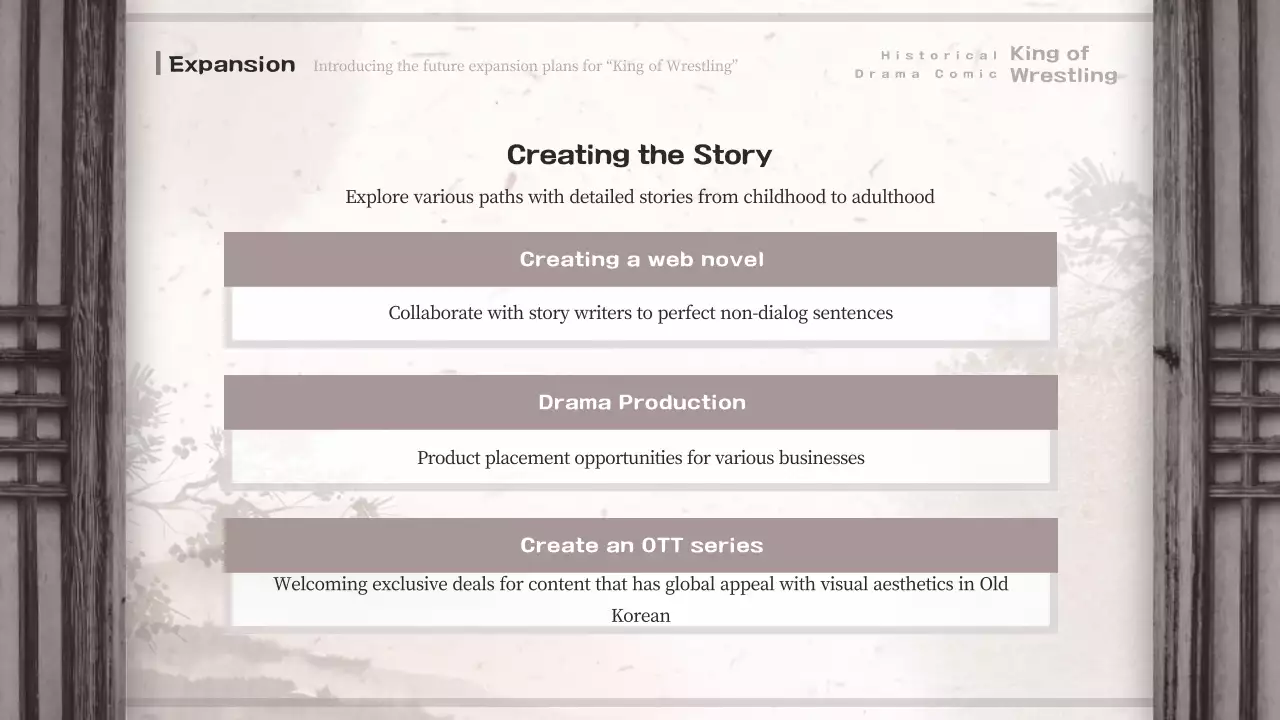 Expansion Introducing the future expansion plans for “King of Wrestling”

Historical Drama Comic King of Wrestling

Creating the Story

Explore various paths with detailed stories from childhood to adulthood

Creating a web novel

Collaborate with story writers to perfect non-dialog sentences

Drama Production

Product placement opportunities for various businesses

Create an OTT series

Welcoming exclusive deals for content that has global appeal with visual aesthetics in Old Korean